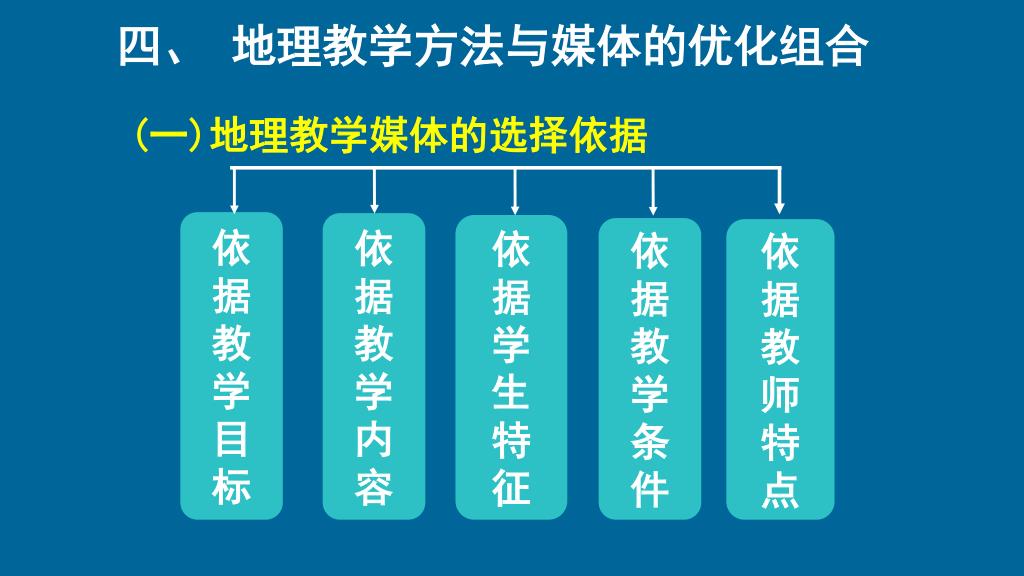 四、 地理教学方法与媒体的优化组合

（一）地理教学媒体的选择依据

依据教学目标

依据教学内容

依据学生特征

依据教学条件

依据教师特点